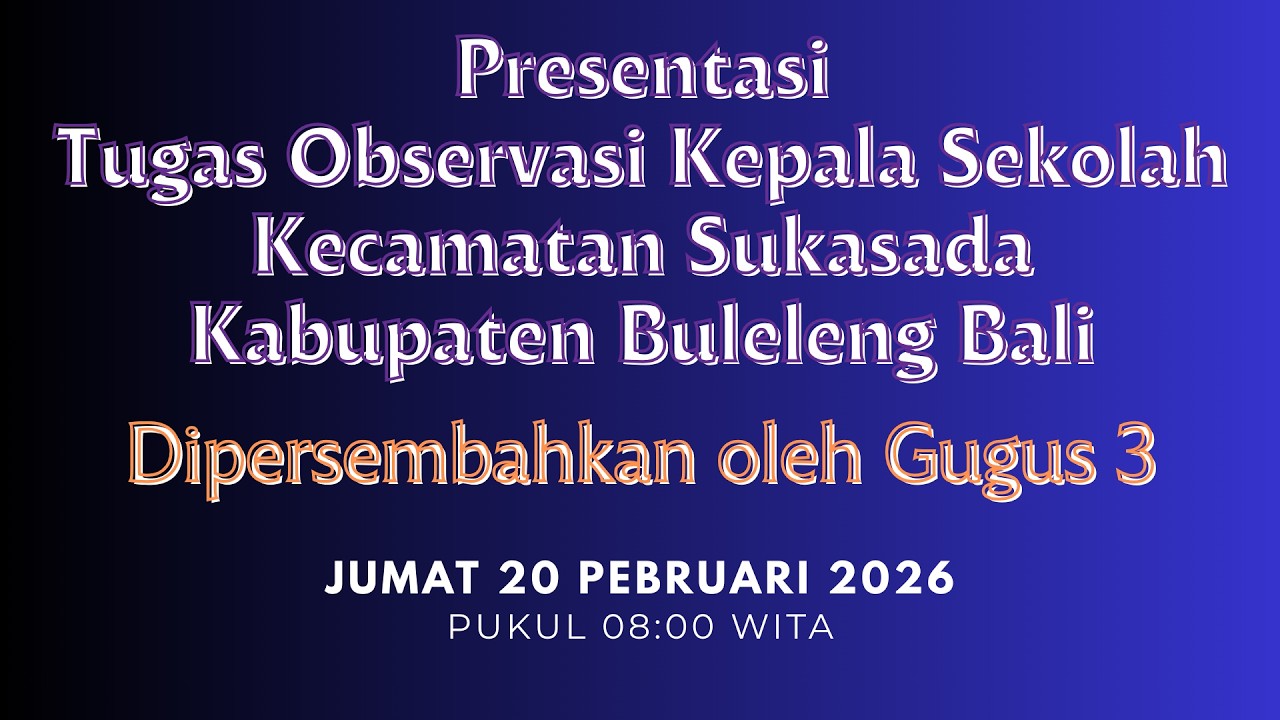 Presentasi
Tugas Observasi Kepala Sekolah
Kecamatan Sukasada
Kabupaten Buleleng Bali

Dipersembahkan oleh Gugus 3

JUMAT 20 PEBRUARI 2026
PUKUL 08:00 WITA